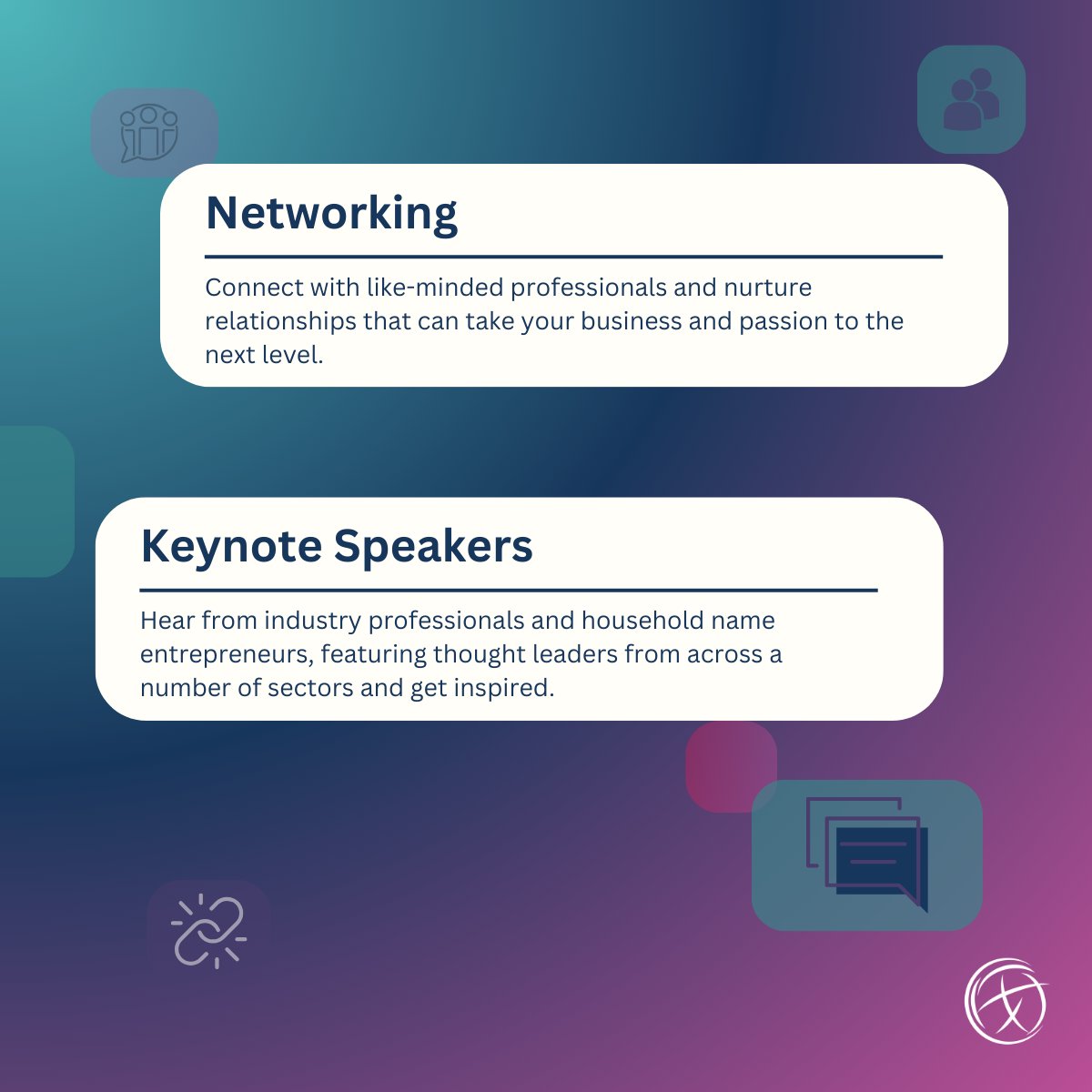 Networking

Connect with like-minded professionals and nurture relationships that can take your business and passion to the next level.

Keynote Speakers

Hear from industry professionals and household name entrepreneurs, featuring thought leaders from across a number of sectors and get inspired.